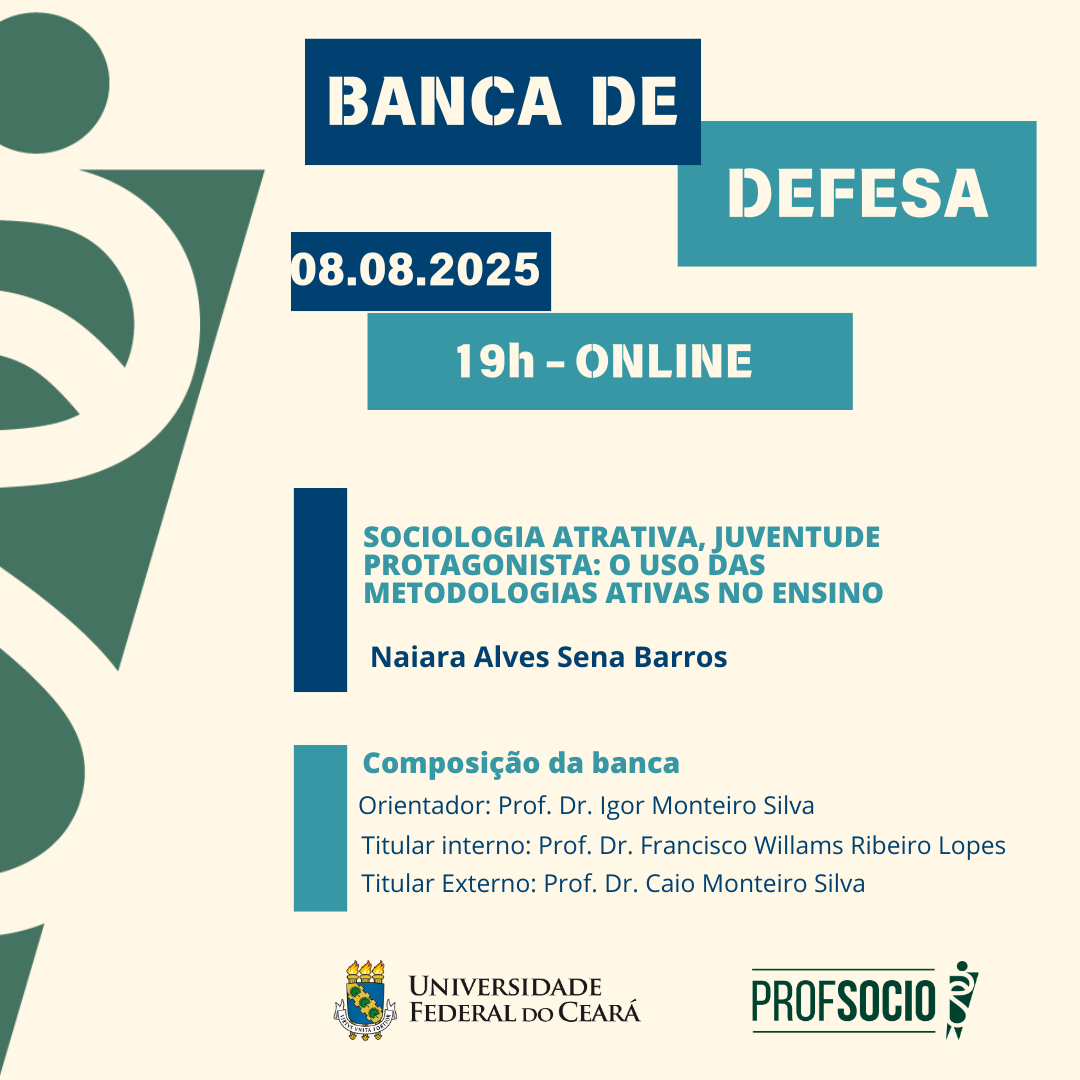 BANCA DE DEFESA

08.08.2025

19h - ONLINE

SOCIOLOGIA ATRATIVA, JUVENTUDE PROTAGONISTA: O USO DAS METODOLOGIAS ATIVAS NO ENSINO

Naiara Alves Sena Barros

Composição da banca

Orientador: Prof. Dr. Igor Monteiro Silva

Titular interno: Prof. Dr. Francisco Willams Ribeiro Lopes

Titular Externo: Prof. Dr. Caio Monteiro Silva

UNIVERSIDADE FEDERAL DO CEARÁ

PROFSOCIO